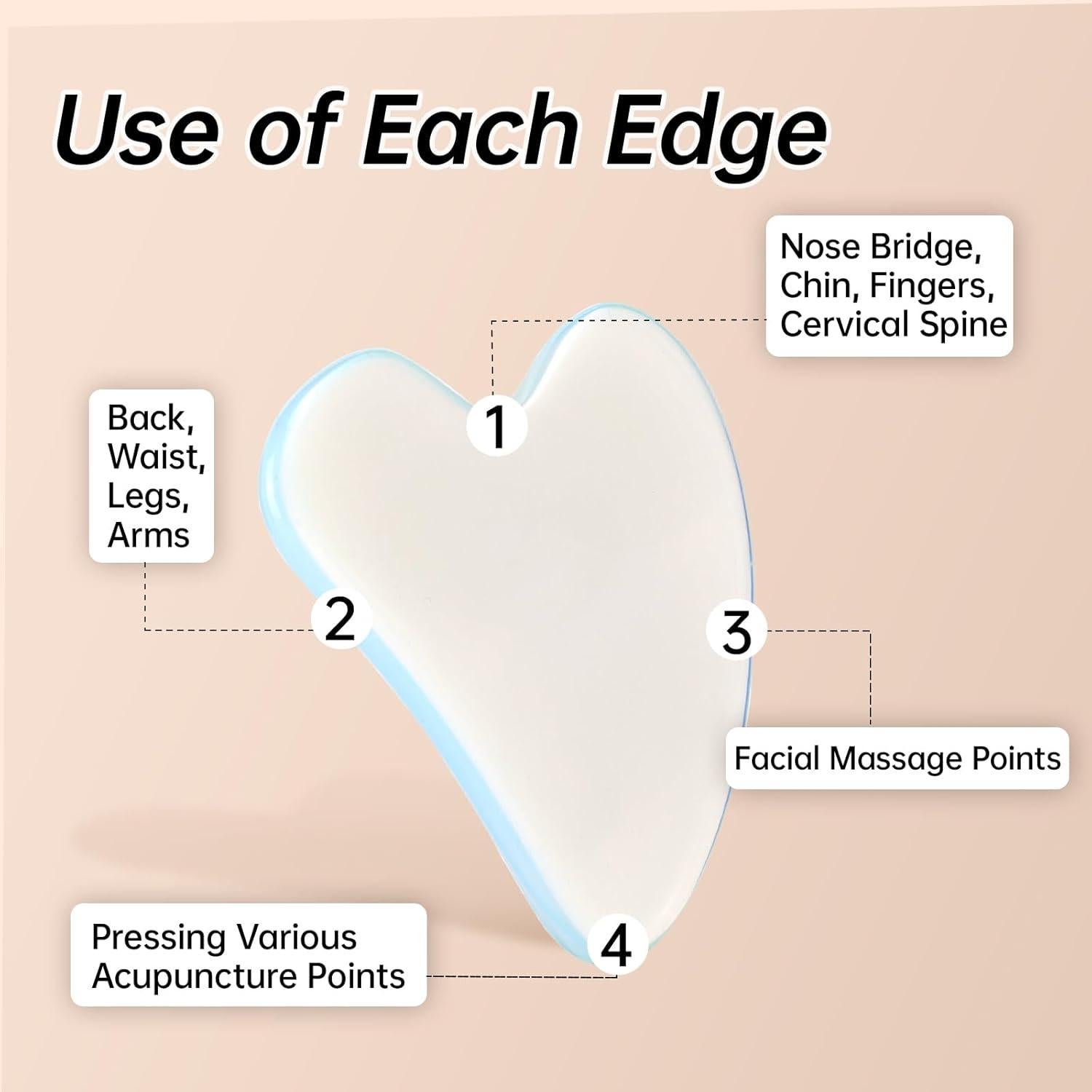 Use of Each Edge

Nose Bridge, Chin, Fingers, Cervical Spine

1

Back, Waist, Legs, Arms

2

3

Facial Massage Points

Pressing Various Acupuncture Points

4